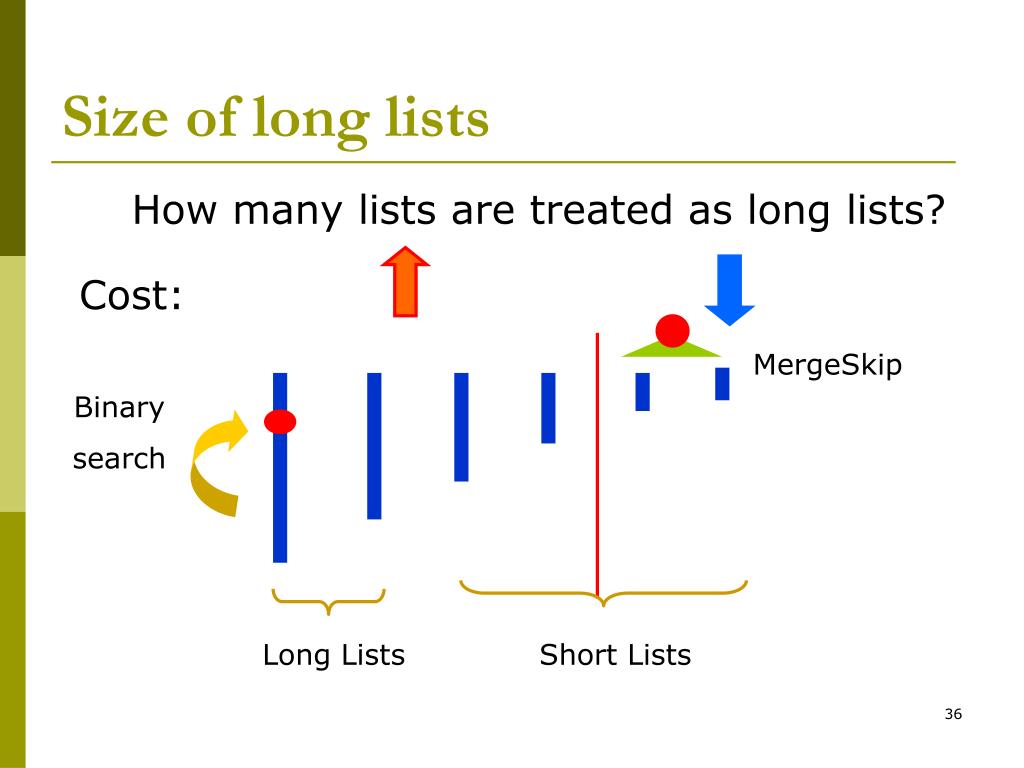 Size of long lists

How many lists are treated as long lists?

Cost:

MergeSkip

Binary search

Long Lists

Short Lists

36